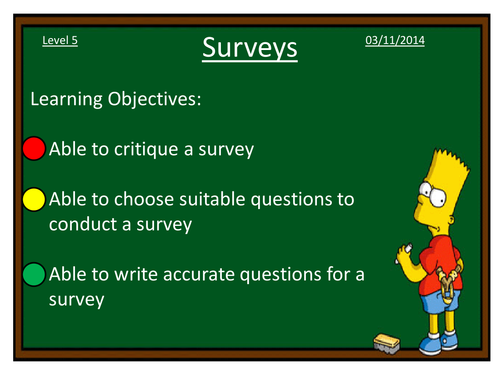 Level 5

Surveys

03/11/2014

Learning Objectives:

Able to critique a survey

Able to choose suitable questions to conduct a survey

Able to write accurate questions for a survey